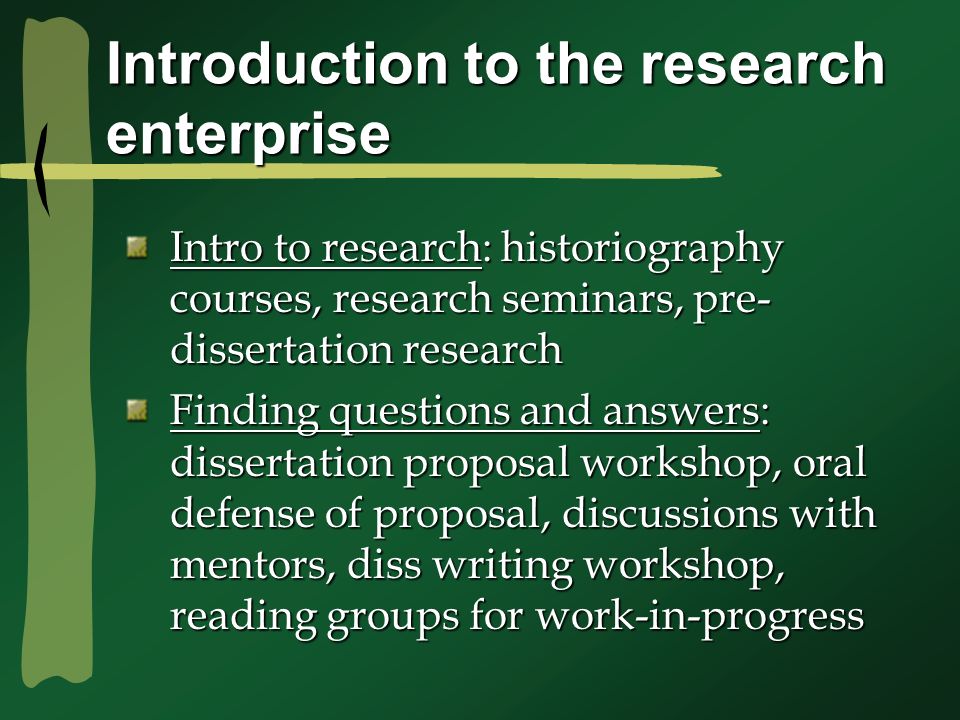 Introduction to the research enterprise

Intro to research: historiography courses, research seminars, pre-dissertation research

Finding questions and answers: dissertation proposal workshop, oral defense of proposal, discussions with mentors, diss writing workshop, reading groups for work-in-progress